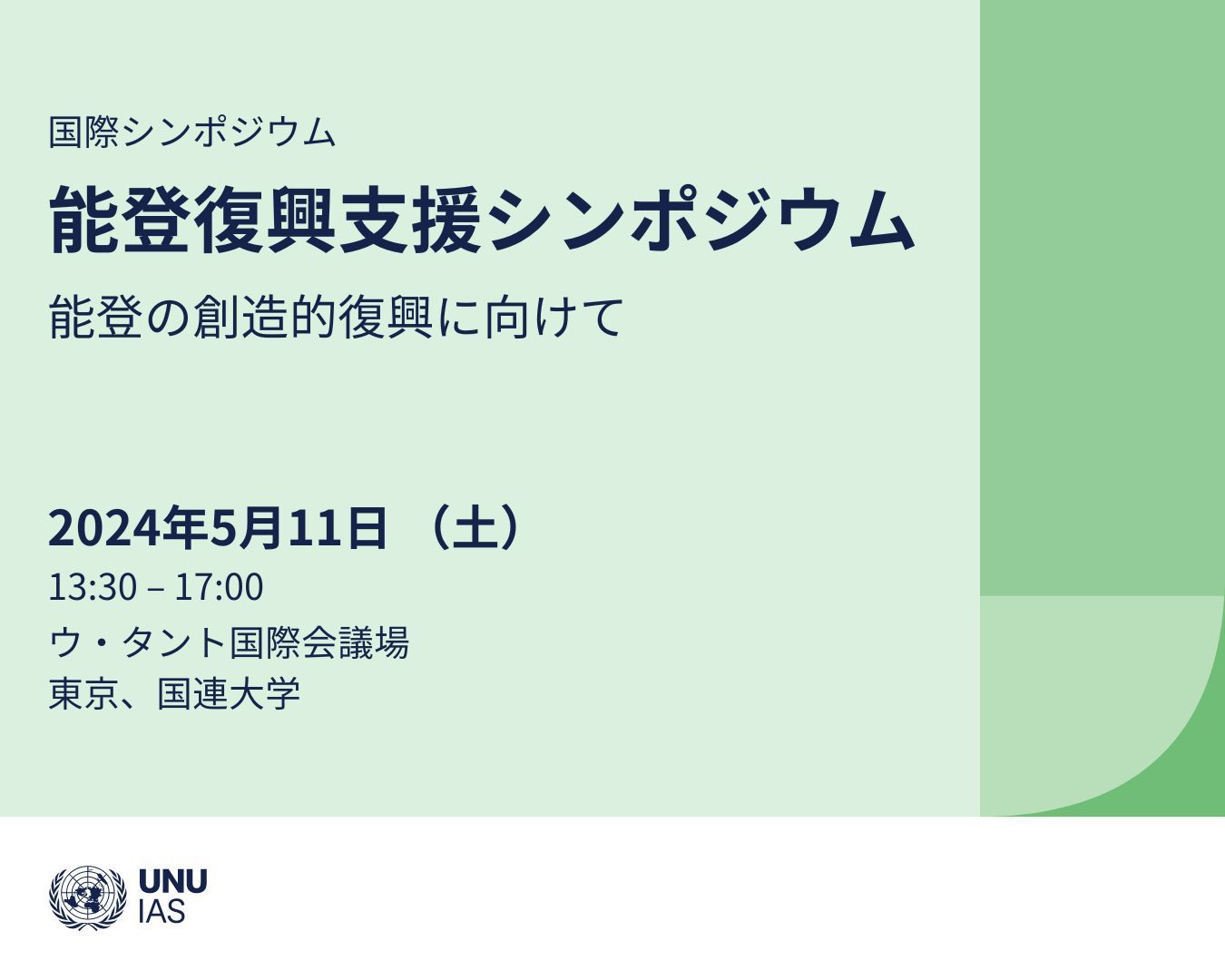 国際シンポジウム

能登復興支援シンポジウム

能登の創造的復興に向けて

2024年5月11日 （土）

13:30 – 17:00

ウ・タント国際会議場

東京、国連大学

UNU
IAS